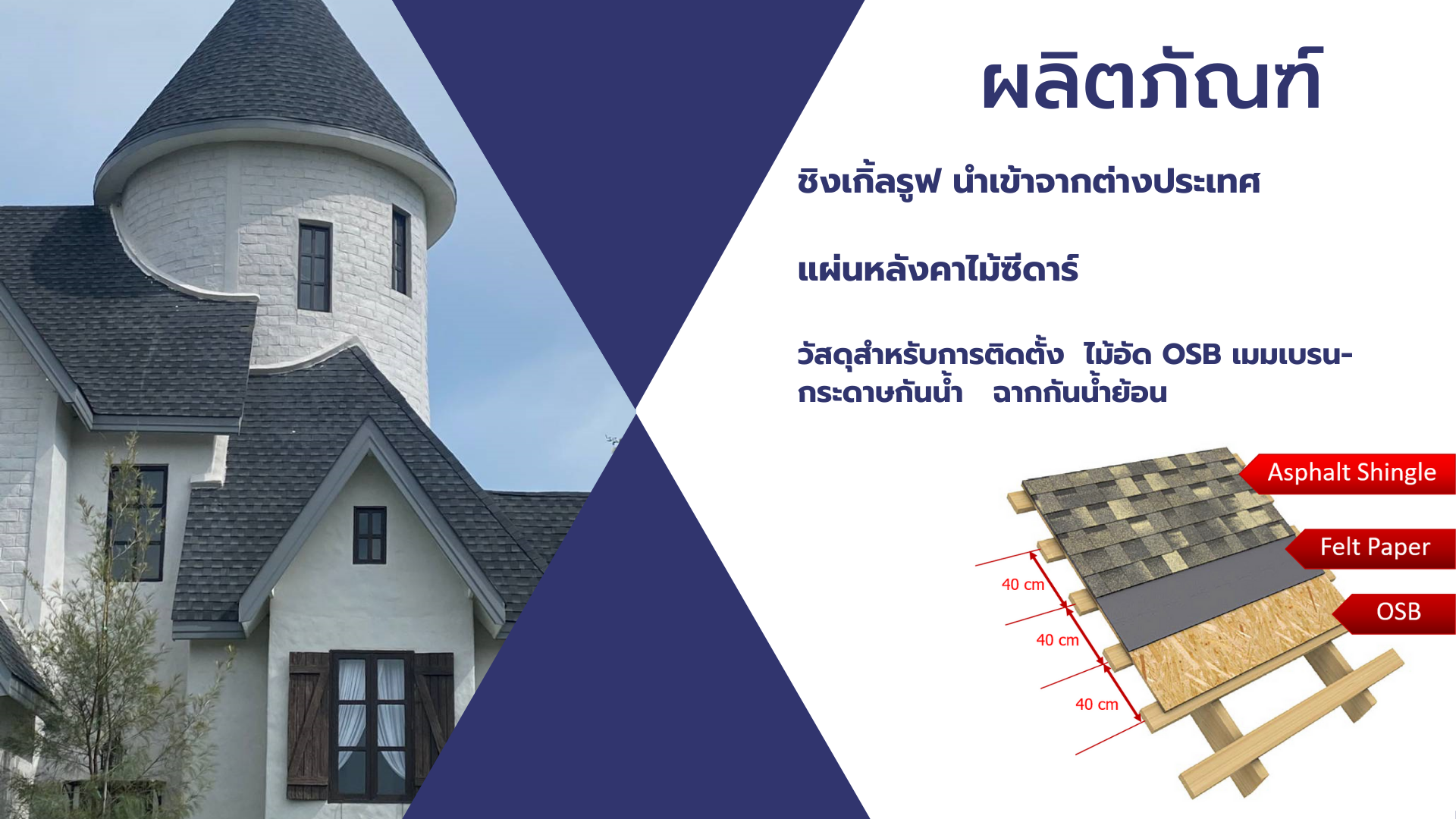 ผลิตภัณฑ์

ชิงเกิ้ลรูฟ นำเข้าจากต่างประเทศ

แผ่นหลังคาไม้ซีดาร์

วัสดุสำหรับการติดตั้ง ไม้อัด OSB เมมเบรน-กระดาษกันน้ำ ฉากกันน้ำย้อน

Asphalt Shingle

Felt Paper

OSB

40 cm

40 cm

40 cm